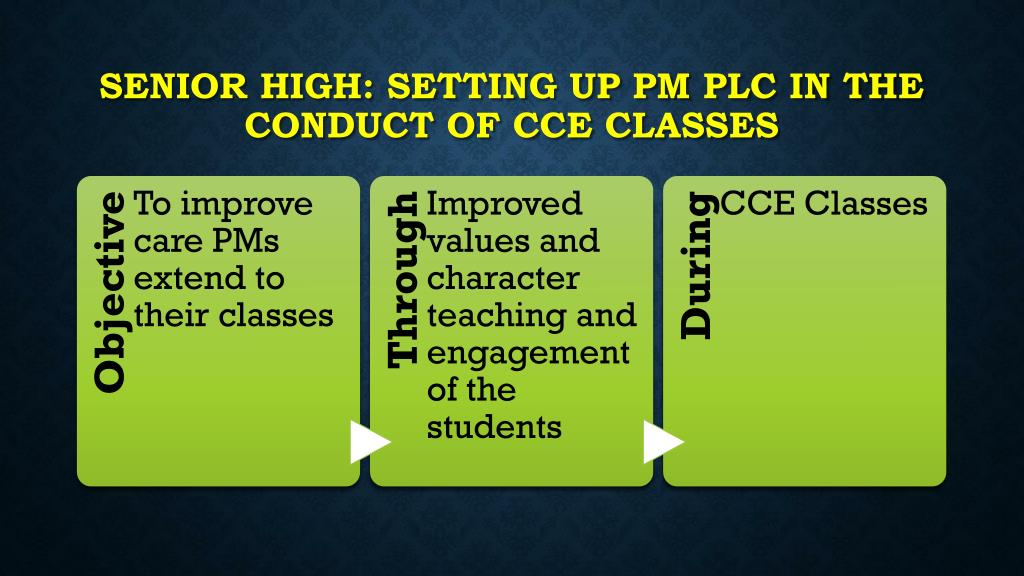 SENIOR HIGH: SETTING UP PM PLC IN THE CONDUCT OF CCE CLASSES

Objective

To improve care PMs extend to their classes

Through

Improved values and character teaching and engagement of the students

During

CCE Classes